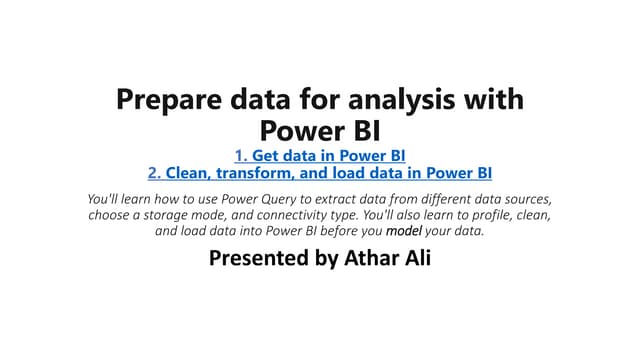 Prepare data for analysis with Power BI

1. Get data in Power BI
2. Clean, transform, and load data in Power BI

You'll learn how to use Power Query to extract data from different data sources, choose a storage mode, and connectivity type. You'll also learn to profile, clean, and load data into Power BI before you model your data.

Presented by Athar Ali